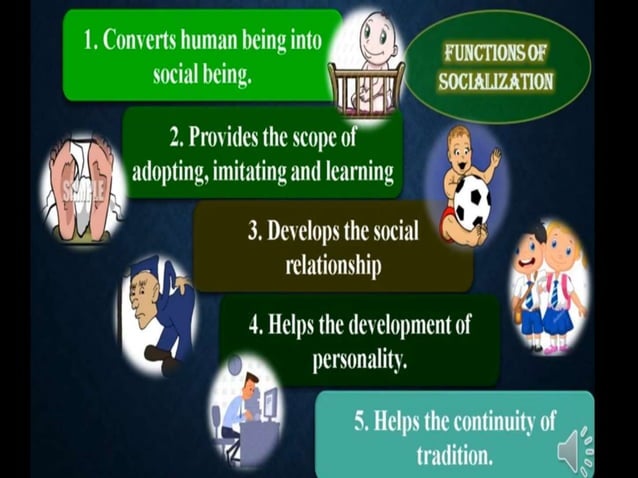 1. Converts human being into social being.

FUNCTIONS OF SOCIALIZATION

2. Provides the scope of adopting, imitating and learning

SAMPLE

3. Develops the social relationship

4. Helps the development of personality.

5. Helps the continuity of tradition.